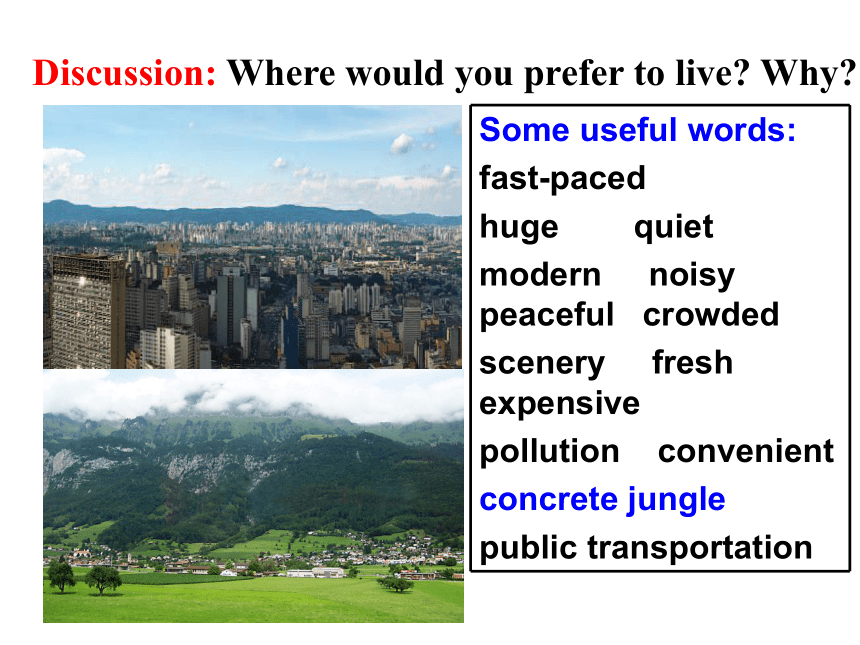 Discussion: Where would you prefer to live? Why?

Some useful words:
fast-paced
huge quiet
modern noisy
peaceful crowded
scenery fresh
expensive
pollution convenient
concrete jungle
public transportation